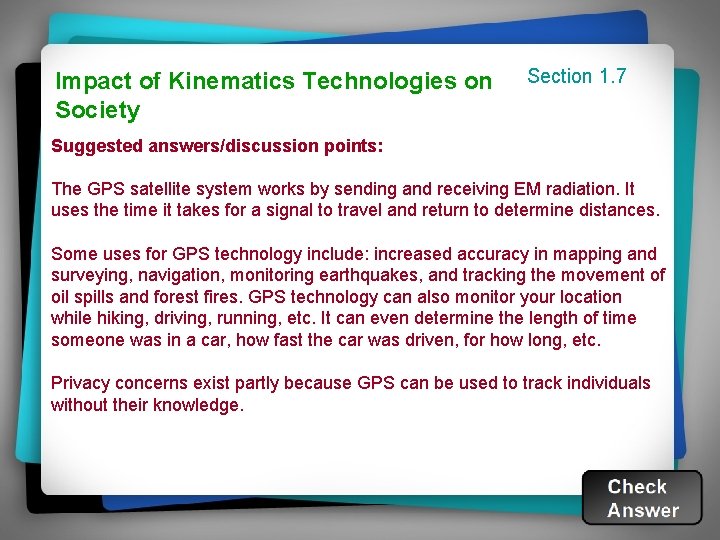 Impact of Kinematics Technologies on Society

Section 1.7

Suggested answers/discussion points:

The GPS satellite system works by sending and receiving EM radiation. It uses the time it takes for a signal to travel and return to determine distances.

Some uses for GPS technology include: increased accuracy in mapping and surveying, navigation, monitoring earthquakes, and tracking the movement of oil spills and forest fires. GPS technology can also monitor your location while hiking, driving, running, etc. It can even determine the length of time someone was in a car, how fast the car was driven, for how long, etc.

Privacy concerns exist partly because GPS can be used to track individuals without their knowledge.

Check Answer